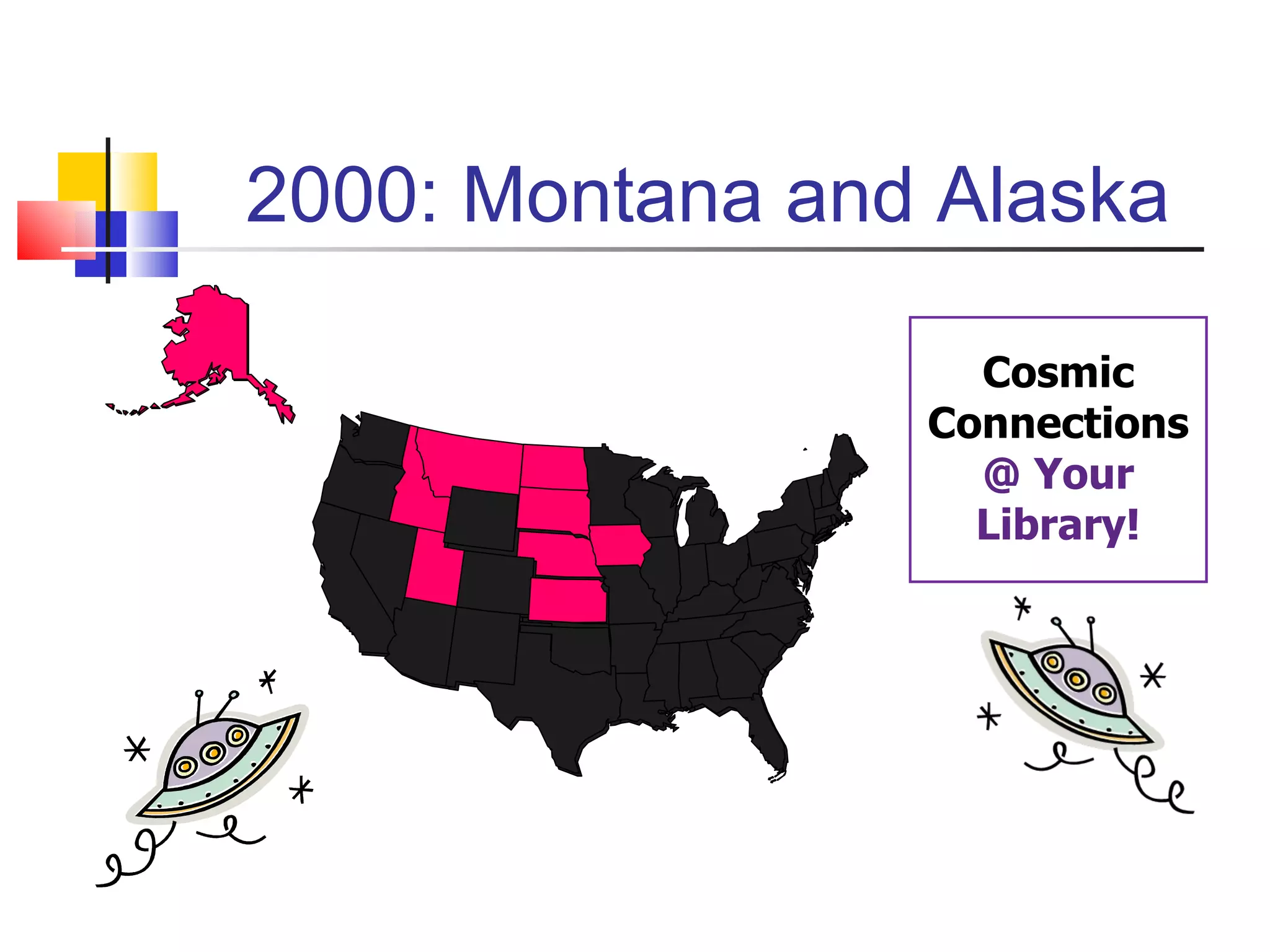 2000: Montana and Alaska

Cosmic Connections @ Your Library!